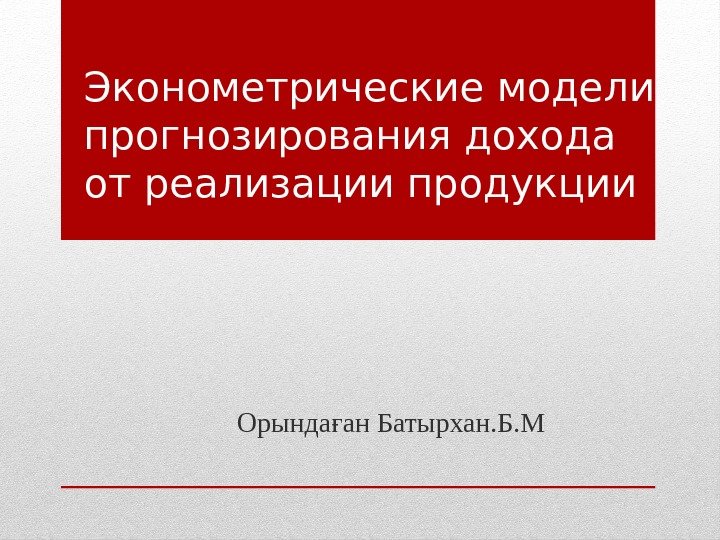 Эконометрические модели прогнозирования дохода от реализации продукции

Орындаған Батырхан.Б.М